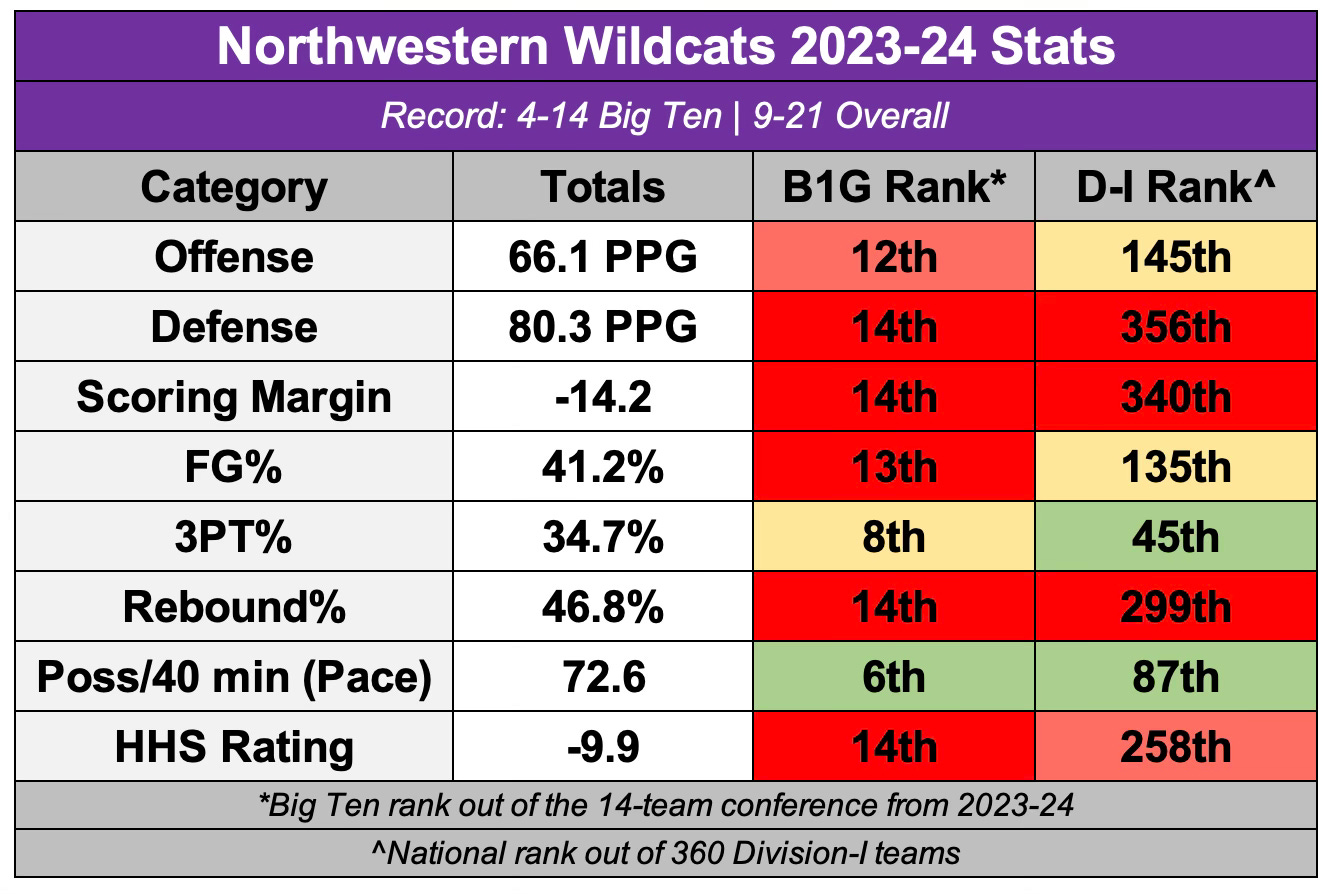 Northwestern Wildcats 2023-24 Stats

Record: 4-14 Big Ten | 9-21 Overall

| Category | Totals | B1G Rank* | D-I Rank^ |
|---|---|---|---|
| Offense | 66.1 PPG | 12th | 145th |
| Defense | 80.3 PPG | 14th | 356th |
| Scoring Margin | -14.2 | 14th | 340th |
| FG% | 41.2% | 13th | 135th |
| 3PT% | 34.7% | 8th | 45th |
| Rebound% | 46.8% | 14th | 299th |
| Poss/40 min (Pace) | 72.6 | 6th | 87th |
| HHS Rating | -9.9 | 14th | 258th |

*Big Ten rank out of the 14-team conference from 2023-24

^National rank out of 360 Division-I teams